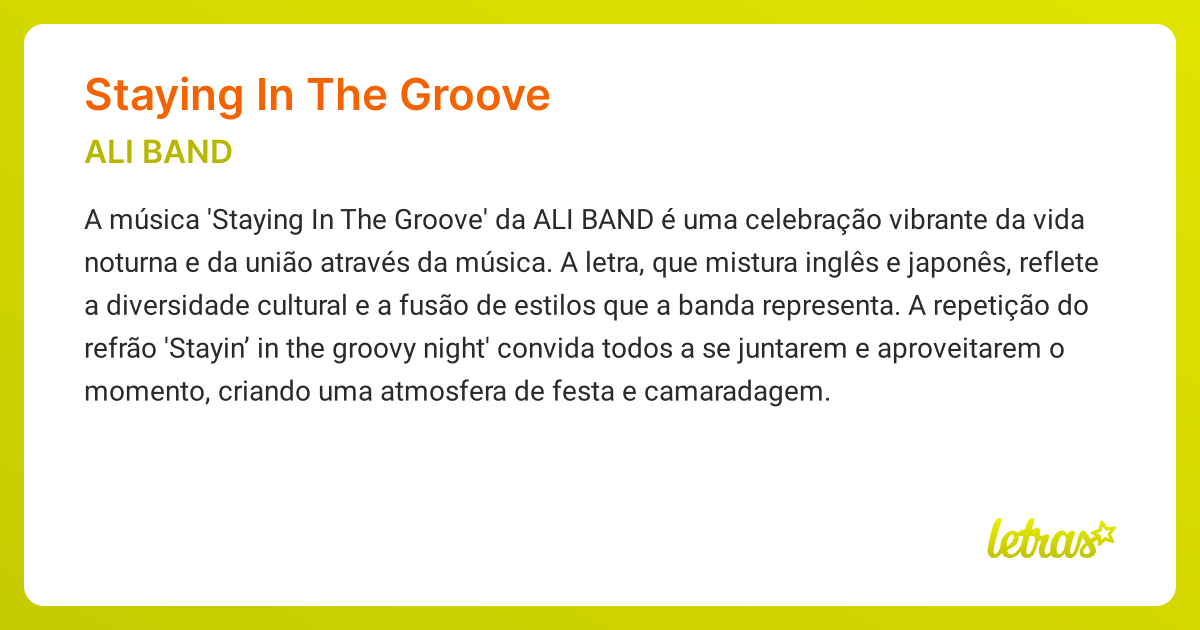 Staying In The Groove

ALI BAND

A música 'Staying In The Groove' da ALI BAND é uma celebração vibrante da vida noturna e da união através da música. A letra, que mistura inglês e japonês, reflete a diversidade cultural e a fusão de estilos que a banda representa. A repetição do refrão 'Stayin’ in the groovy night' convida todos a se juntarem e aproveitarem o momento, criando uma atmosfera de festa e camaradagem.

letras